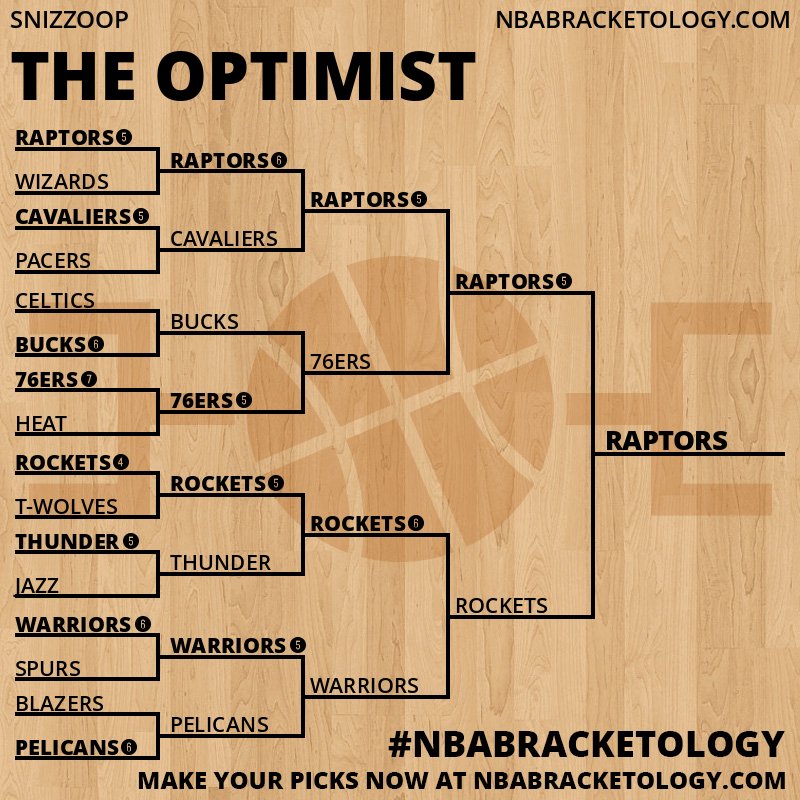 SNIZZOOP
NBABRACKETOLOGY.COM

THE OPTIMIST

RAPTORS 5
WIZARDS
CAVALIERS 5
PACERS
CELTICS
BUCKS 6
76ERS 7
HEAT
ROCKETS 4
T-WOLVES
THUNDER 5
JAZZ
WARRIORS 6
SPURS
BLAZERS
PELICANS 6

RAPTORS 6
CAVALIERS
BUCKS
76ERS 5
ROCKETS 5
THUNDER
WARRIORS 5
PELICANS

RAPTORS 5
76ERS
ROCKETS 6
WARRIORS

RAPTORS 5
ROCKETS

RAPTORS

#NBABRACKETOLOGY
MAKE YOUR PICKS NOW AT NBABRACKETOLOGY.COM